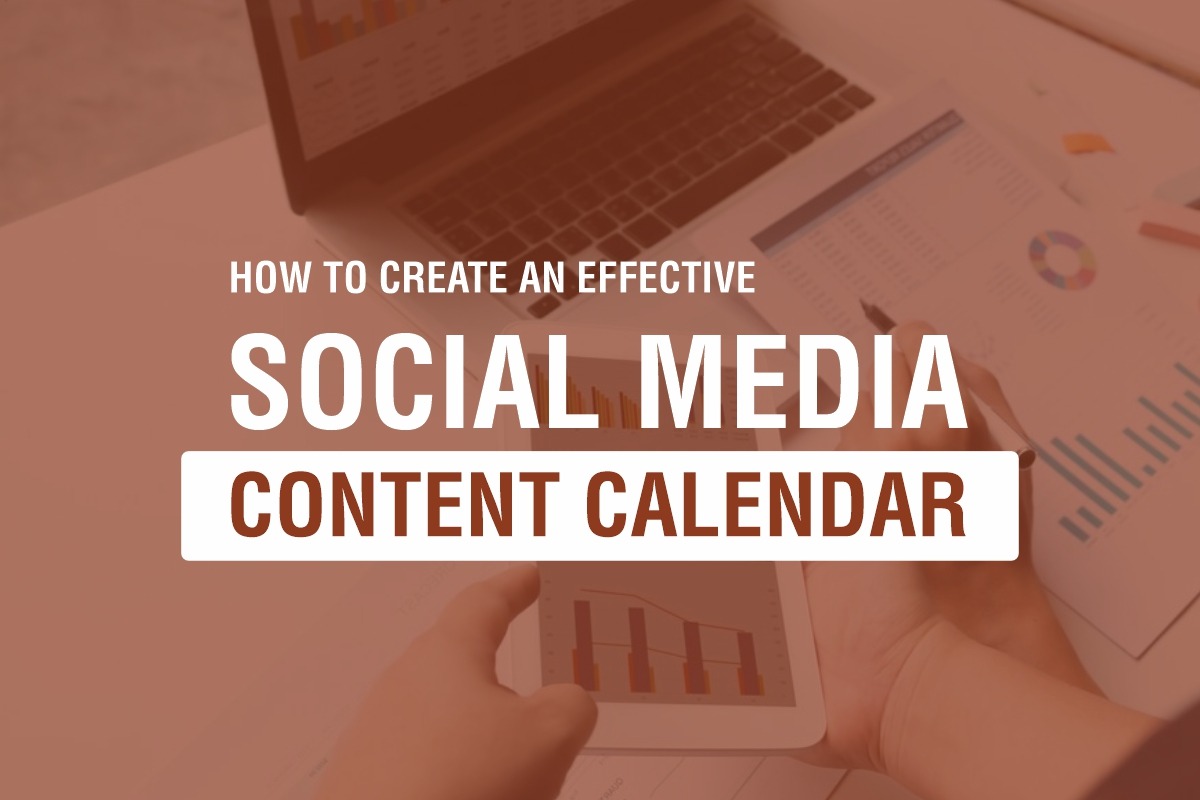 HOW TO CREATE AN EFFECTIVE
SOCIAL MEDIA
CONTENT CALENDAR